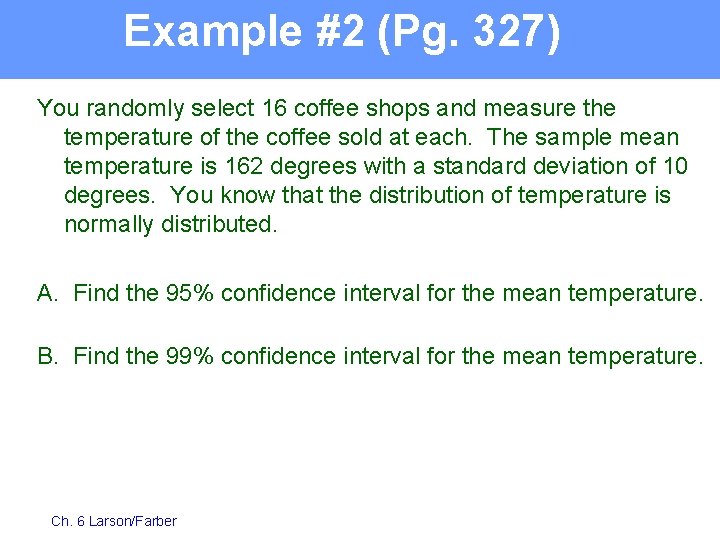 Example #2 (Pg. 327)

You randomly select 16 coffee shops and measure the temperature of the coffee sold at each. The sample mean temperature is 162 degrees with a standard deviation of 10 degrees. You know that the distribution of temperature is normally distributed.

A. Find the 95% confidence interval for the mean temperature.

B. Find the 99% confidence interval for the mean temperature.

Ch. 6 Larson/Farber